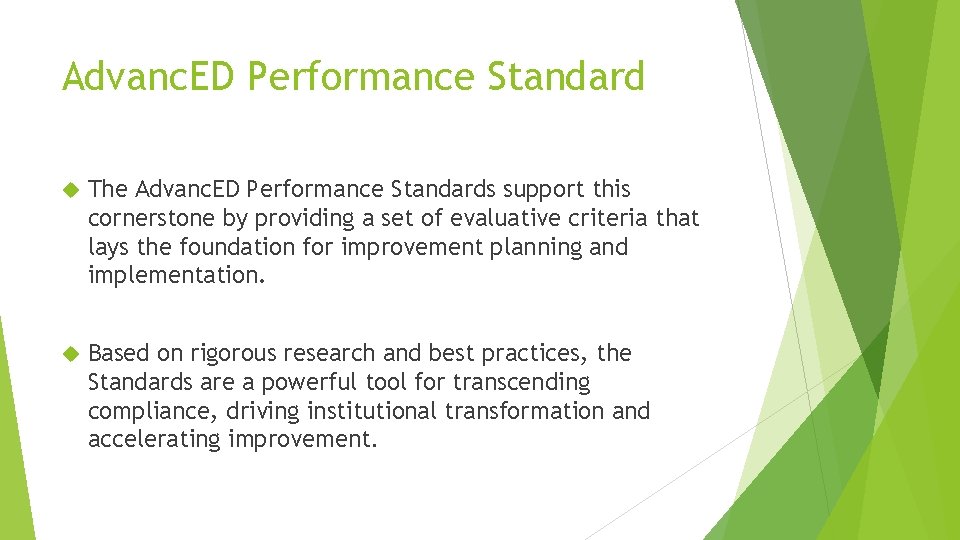 AdvancED Performance Standard

The AdvancED Performance Standards support this cornerstone by providing a set of evaluative criteria that lays the foundation for improvement planning and implementation.

Based on rigorous research and best practices, the Standards are a powerful tool for transcending compliance, driving institutional transformation and accelerating improvement.